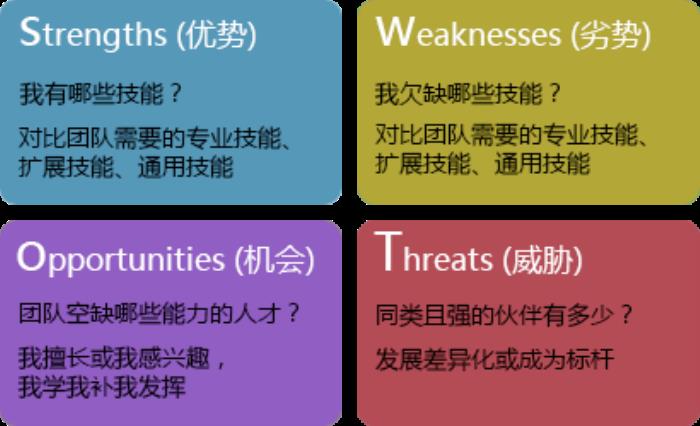 Strengths (优势)

我有哪些技能？

对比团队需要的专业技能、扩展技能、通用技能

Weaknesses (劣势)

我欠缺哪些技能？

对比团队需要的专业技能、扩展技能、通用技能

Opportunities (机会)

团队空缺哪些能力的人才？

我擅长或我感兴趣，我学我补我发挥

Threats (威胁)

同类且强的伙伴有多少？

发展差异化或成为标杆